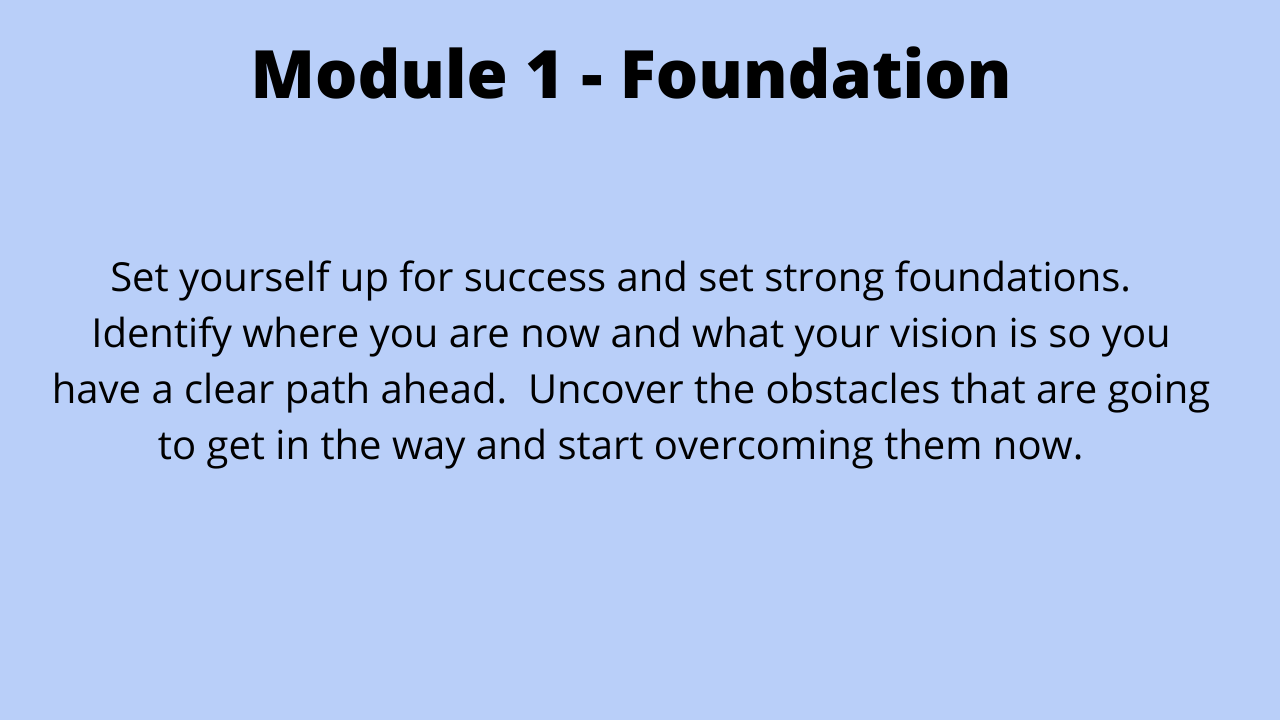 Module 1 - Foundation

Set yourself up for success and set strong foundations. Identify where you are now and what your vision is so you have a clear path ahead. Uncover the obstacles that are going to get in the way and start overcoming them now.